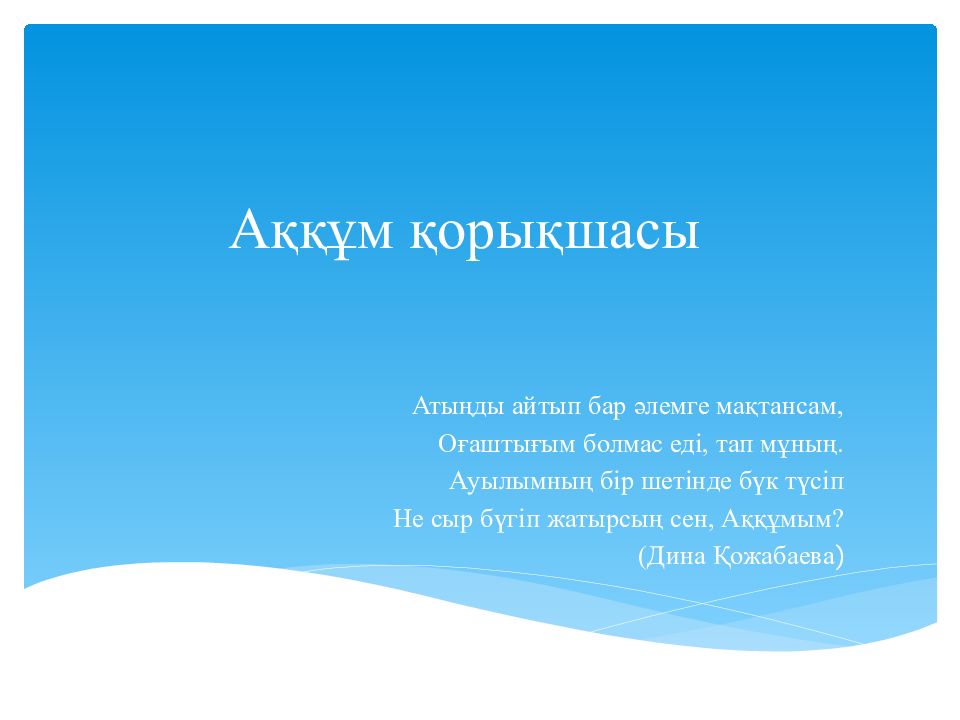 Аққұм қорықшасы

Атыңды айтып бар әлемге мақтансам,
Оғаштығым болмас еді, тап мұның.
Ауылымның бір шетінде бүк түсіп
Не сыр бүгіп жатырсың сен, Аққұмым?
(Дина Қожабаева)